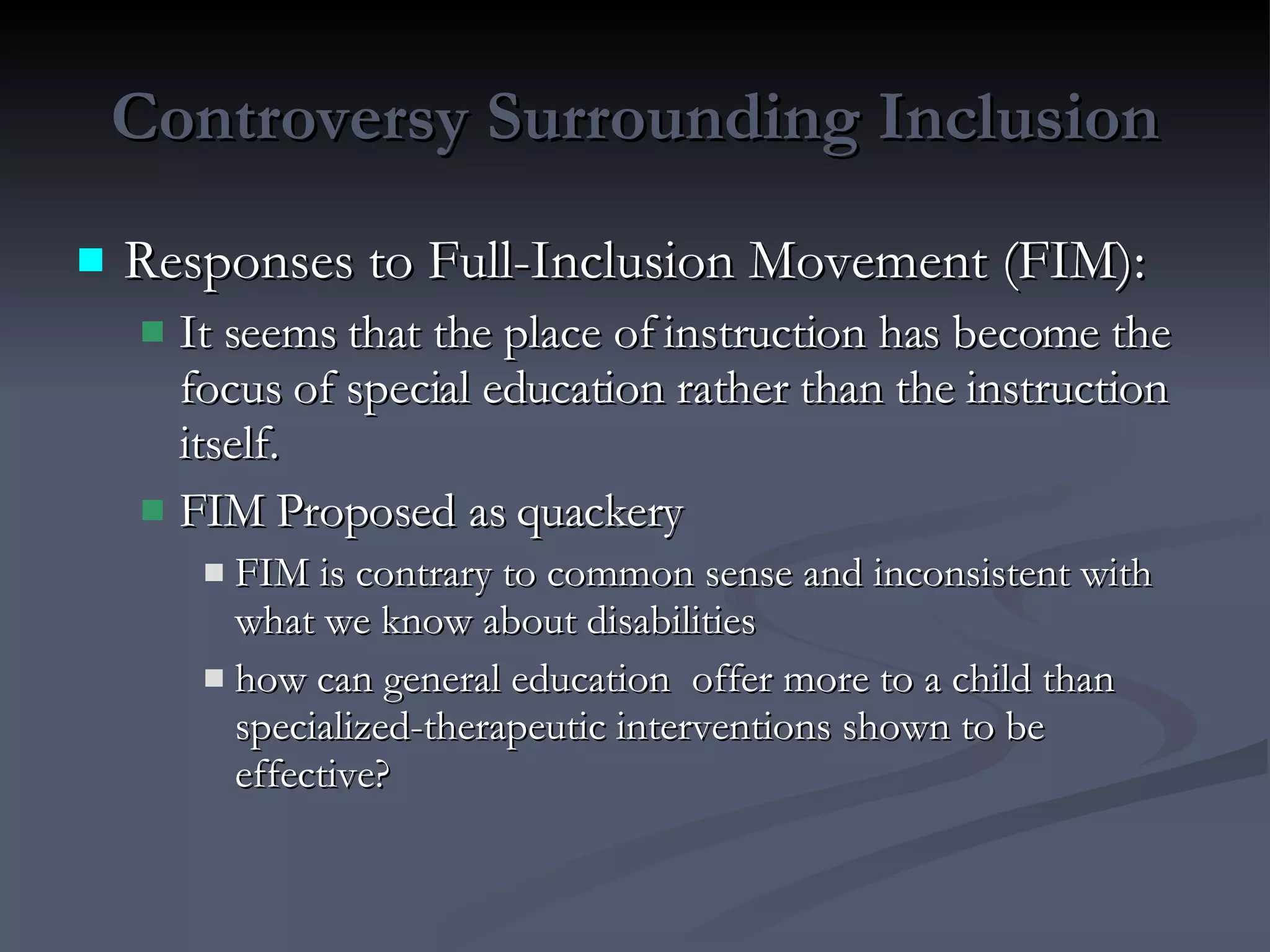 Controversy Surrounding Inclusion

Responses to Full-Inclusion Movement (FIM):

It seems that the place of instruction has become the focus of special education rather than the instruction itself.

FIM Proposed as quackery

FIM is contrary to common sense and inconsistent with what we know about disabilities

how can general education offer more to a child than specialized-therapeutic interventions shown to be effective?